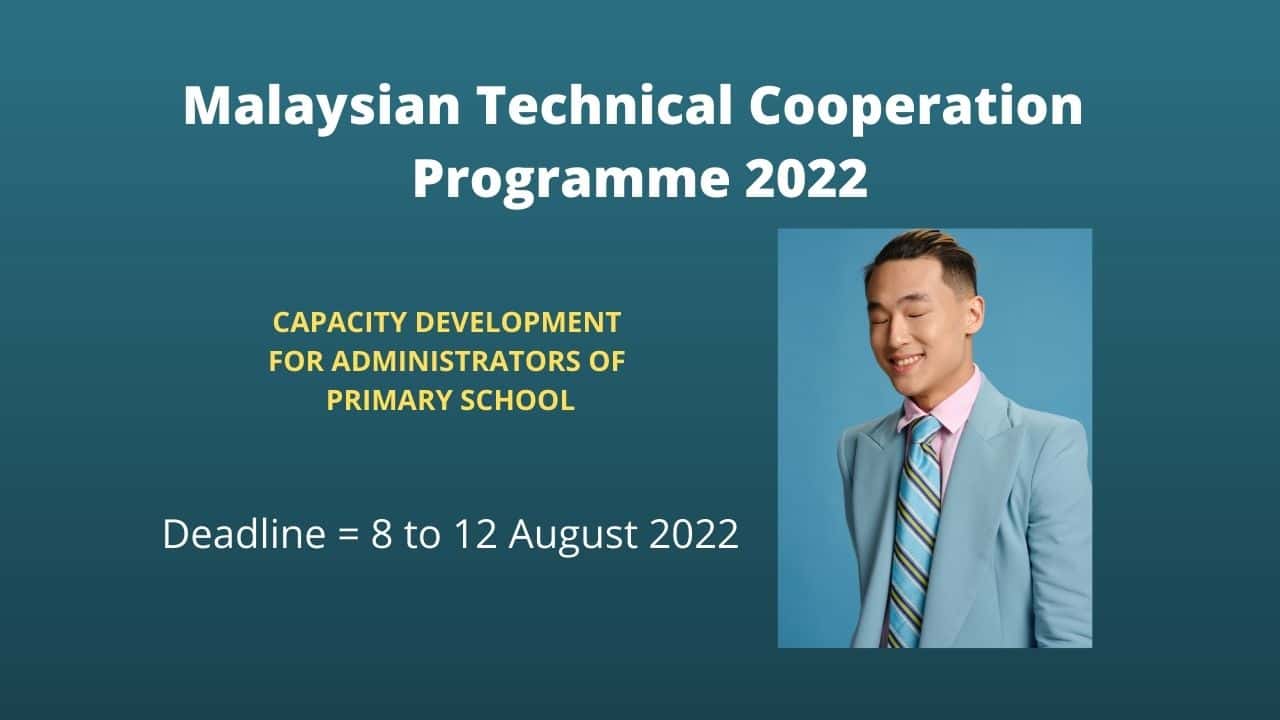 Malaysian Technical Cooperation Programme 2022

CAPACITY DEVELOPMENT FOR ADMINISTRATORS OF PRIMARY SCHOOL

Deadline = 8 to 12 August 2022